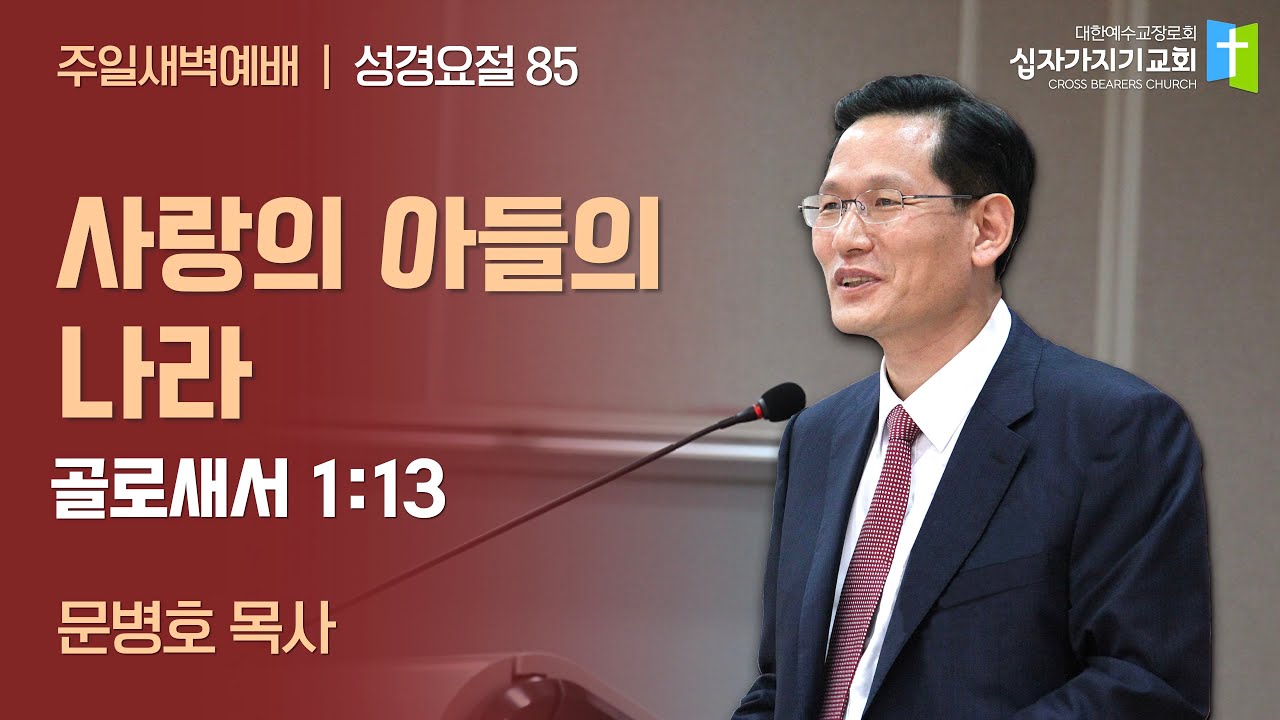 주일새벽예배 | 성경요절 85

대한예수교장로회
십자가지기교회
CROSS BEARERS CHURCH

사랑의 아들의 나라

골로새서 1:13

문병호 목사